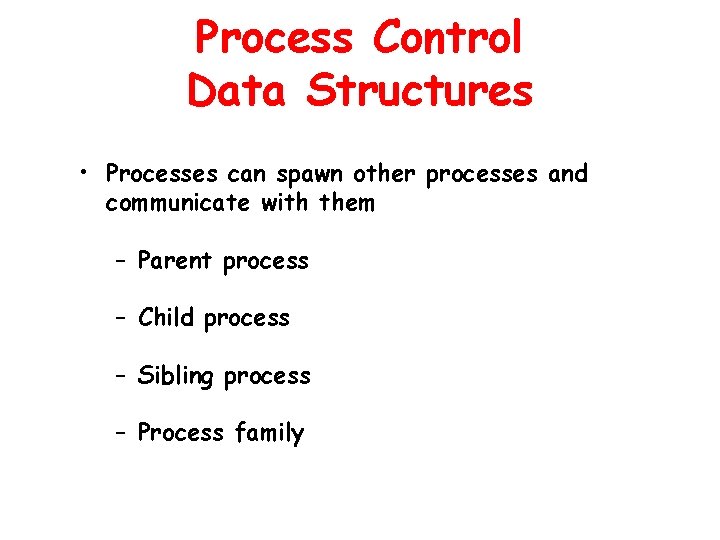 Process Control Data Structures

• Processes can spawn other processes and communicate with them

– Parent process

– Child process

– Sibling process

– Process family